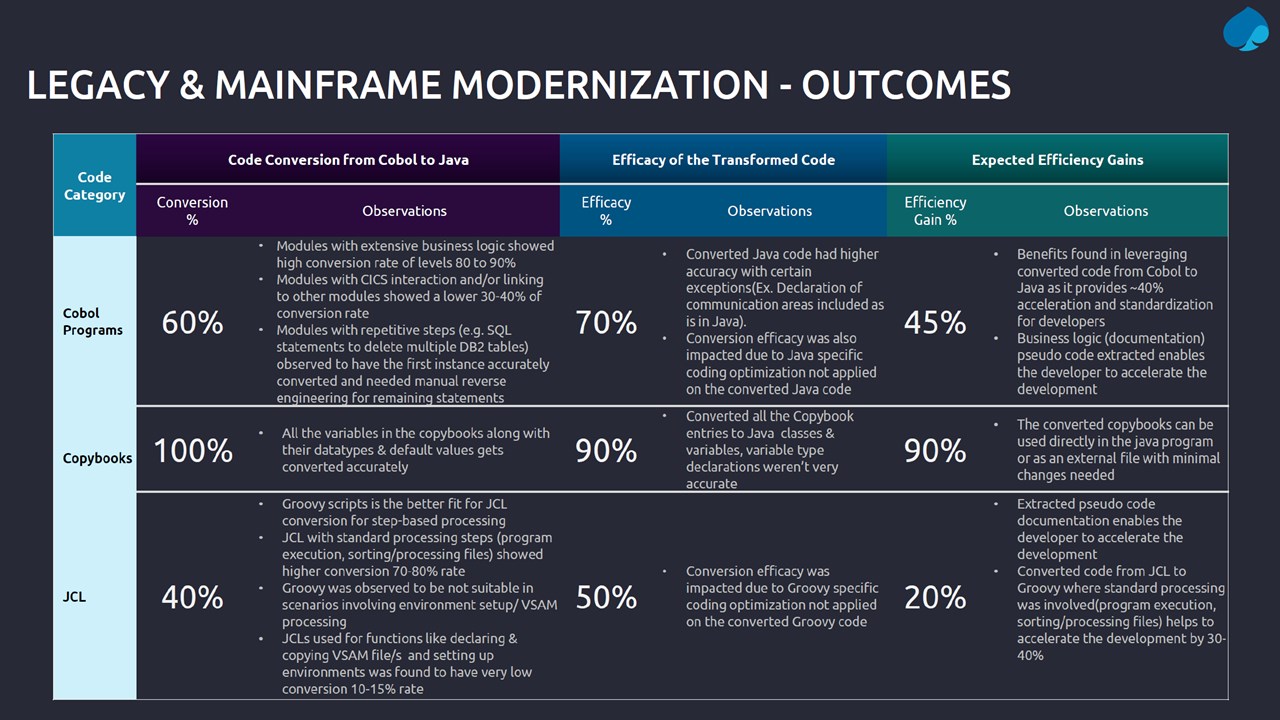 LEGACY & MAINFRAME MODERNIZATION - OUTCOMES

| Code Category | Code Conversion from Cobol to Java | | Efficacy of the Transformed Code | | Expected Efficiency Gains | |
|---|---|---|---|---|---|---|
| | Conversion % | Observations | Efficacy % | Observations | Efficiency Gain % | Observations |
| Cobol Programs | 60% | • Modules with extensive business logic showed high conversion rate of levels 80 to 90% • Modules with CICS interaction and/or linking to other modules showed a lower 30-40% of conversion rate • Modules with repetitive steps (e.g. SQL statements to delete multiple DB2 tables) observed to have the first instance accurately converted and needed manual reverse engineering for remaining statements | 70% | • Converted Java code had higher accuracy with certain exceptions(Ex. Declaration of communication areas included as is in Java). • Conversion efficacy was also impacted due to Java specific coding optimization not applied on the converted Java code | 45% | • Benefits found in leveraging converted code from Cobol to Java as it provides ~40% acceleration and standardization for developers • Business logic (documentation) pseudo code extracted enables the developer to accelerate the development |
| Copybooks | 100% | • All the variables in the copybooks along with their datatypes & default values gets converted accurately | 90% | • Converted all the Copybook entries to Java classes & variables, variable type declarations weren't very accurate | 90% | • The converted copybooks can be used directly in the java program or as an external file with minimal changes needed |
| JCL | 40% | • Groovy scripts is the better fit for JCL conversion for step-based processing • JCL with standard processing steps (program execution, sorting/processing files) showed higher conversion 70-80% rate • Groovy was observed to be not suitable in scenarios involving environment setup/ VSAM processing • JCLs used for functions like declaring & copying VSAM file/s and setting up environments was found to have very low conversion 10-15% rate | 50% | • Conversion efficacy was impacted due to Groovy specific coding optimization not applied on the converted Groovy code | 20% | • Extracted pseudo code documentation enables the developer to accelerate the development • Converted code from JCL to Groovy where standard processing was involved(program execution, sorting/processing files) helps to accelerate the development by 30-40% |